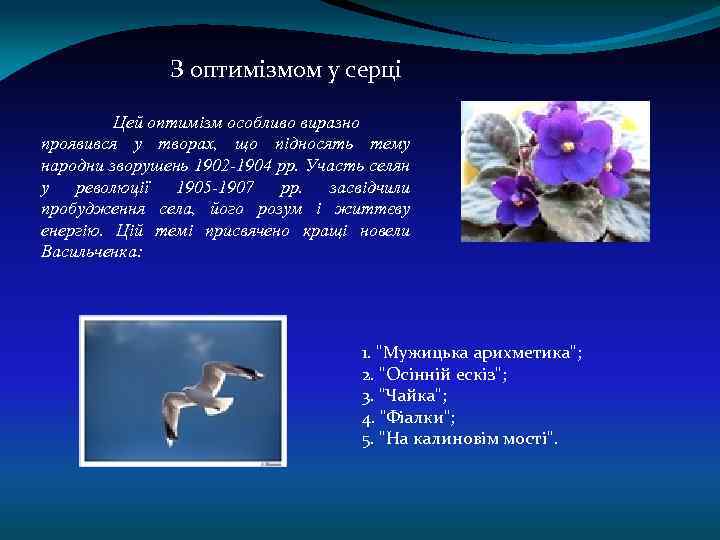 З оптимізмом у серці

Цей оптимізм особливо виразно проявився у творах, що підносять тему народни зворушень 1902-1904 рр. Участь селян у революції 1905-1907 рр. засвідчили пробудження села, його розум і життєву енергію. Цій темі присвячено кращі новели Васильченка:

1. "Мужицька арихметика";
2. "Осінній ескіз";
3. "Чайка";
4. "Фіалки";
5. "На калиновім мості".